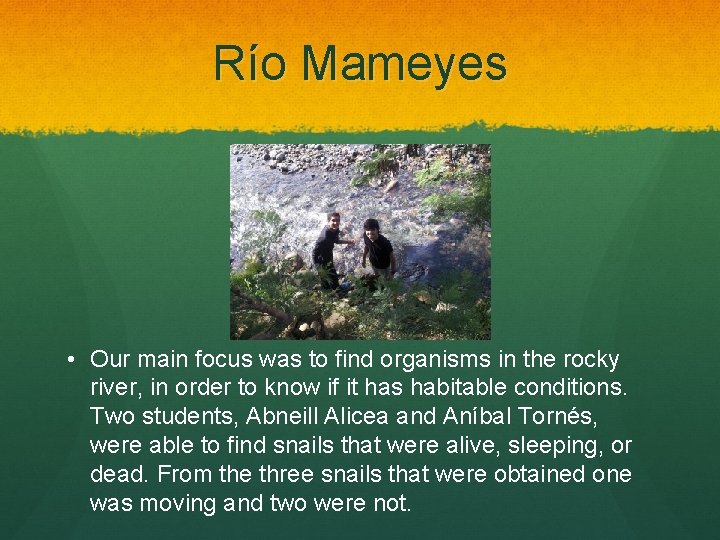 Río Mameyes

• Our main focus was to find organisms in the rocky river, in order to know if it has habitable conditions. Two students, Abneill Alicea and Aníbal Tornés, were able to find snails that were alive, sleeping, or dead. From the three snails that were obtained one was moving and two were not.